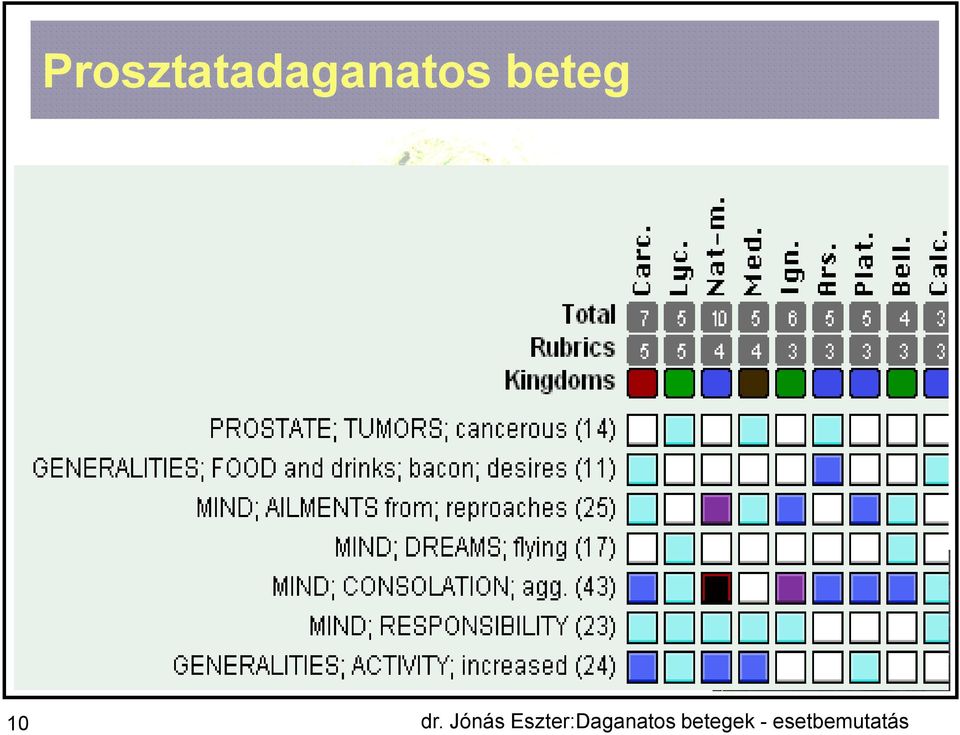 Prosztatadaganatos beteg

| | Carc. | Lyc. | Nat-m. | Med. | Ign. | Ars. | Plat. | Bell. | Calc. |
|---|---|---|---|---|---|---|---|---|---|
| Total | 7 | 5 | 10 | 5 | 6 | 5 | 5 | 4 | 3 |
| Rubrics | 5 | 5 | 4 | 4 | 3 | 3 | 3 | 3 | 3 |
| Kingdoms | | | | | | | | | |
| PROSTATE; TUMORS; cancerous (14) | | | | | | | | | |
| GENERALITIES; FOOD and drinks; bacon; desires (11) | | | | | | | | | |
| MIND; AILMENTS from; reproaches (25) | | | | | | | | | |
| MIND; DREAMS; flying (17) | | | | | | | | | |
| MIND; CONSOLATION; agg. (43) | | | | | | | | | |
| MIND; RESPONSIBILITY (23) | | | | | | | | | |
| GENERALITIES; ACTIVITY; increased (24) | | | | | | | | | |

10

dr. Jónás Eszter:Daganatos betegek - esetbemutatás